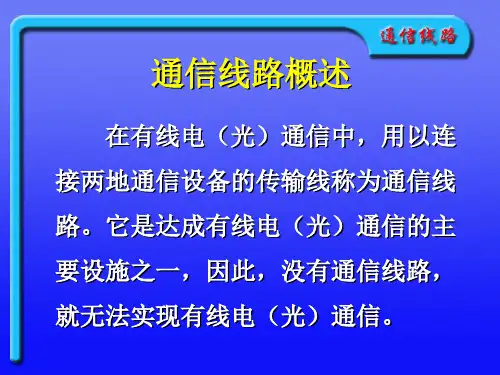 通信线路

通信线路概述

在有线电（光）通信中，用以连接两地通信设备的传输线称为通信线路。它是达成有线电（光）通信的主要设施之一，因此，没有通信线路，就无法实现有线电（光）通信。